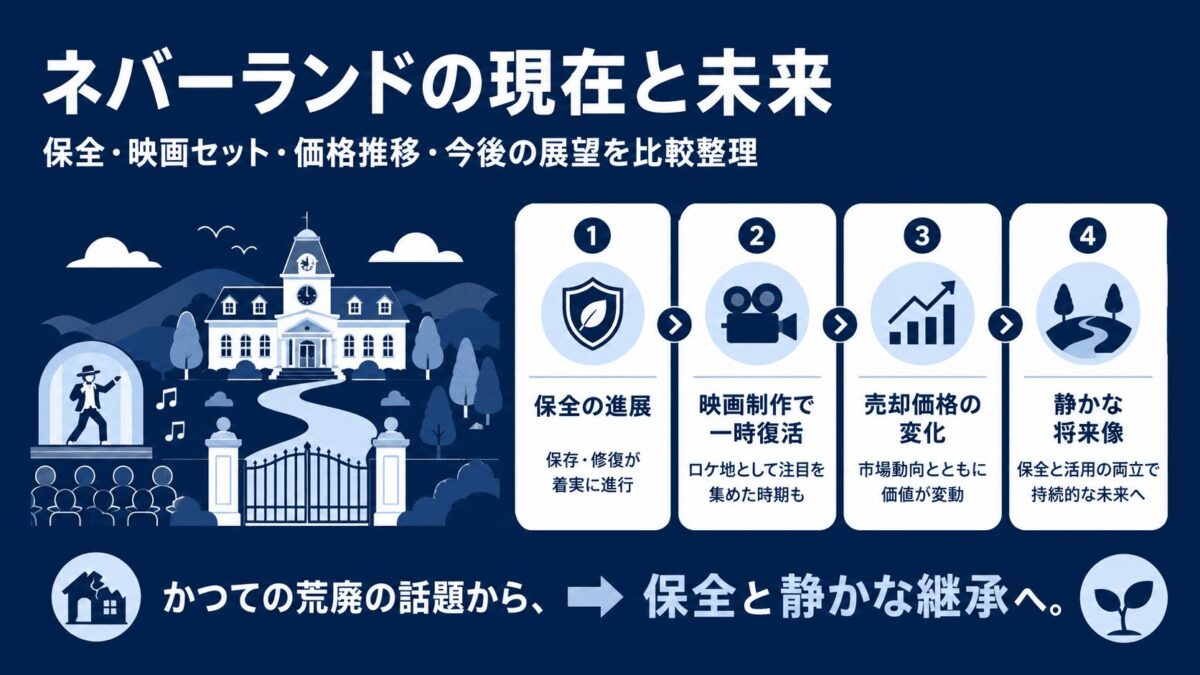 ネバーランドの現在と未来

保全・映画セット・価格推移・今後の展望を比較整理

1
保全の進展
保存・修復が着実に進行

2
映画制作で一時復活
ロケ地として注目を集めた時期も

3
売却価格の変化
市場動向とともに価値が変動

4
静かな将来像
保全と活用の両立で持続的な未来へ

かつての荒廃の話題から、保全と静かな継承へ。